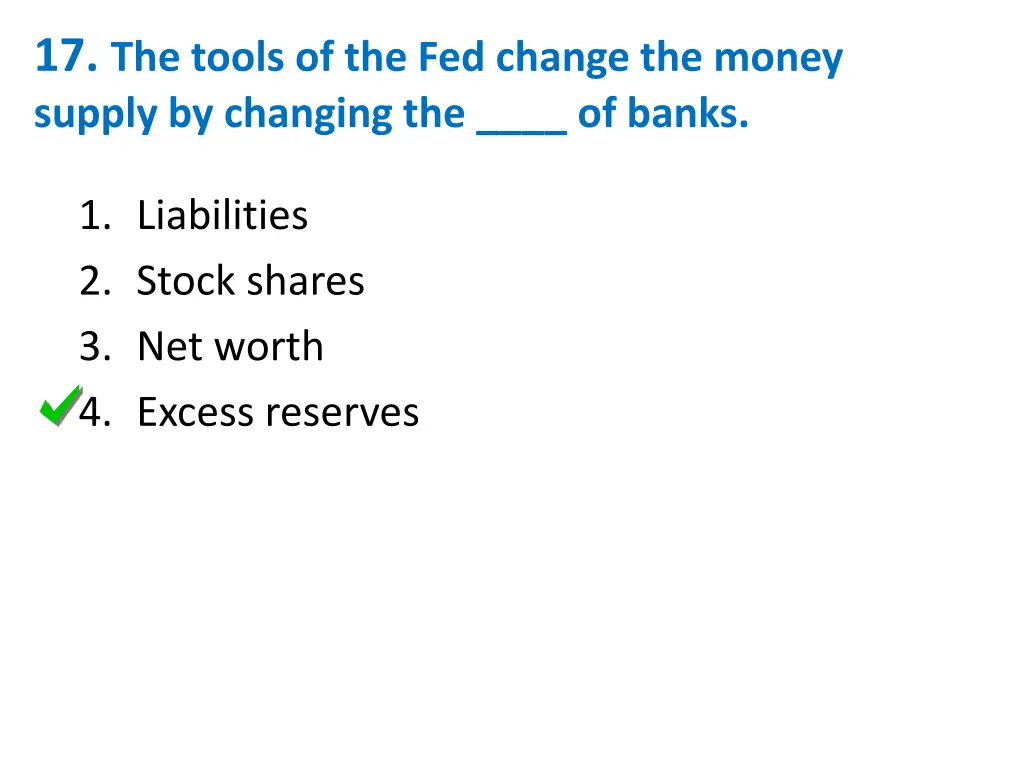 17. The tools of the Fed change the money supply by changing the ____ of banks.

1. Liabilities
2. Stock shares
3. Net worth
4. Excess reserves